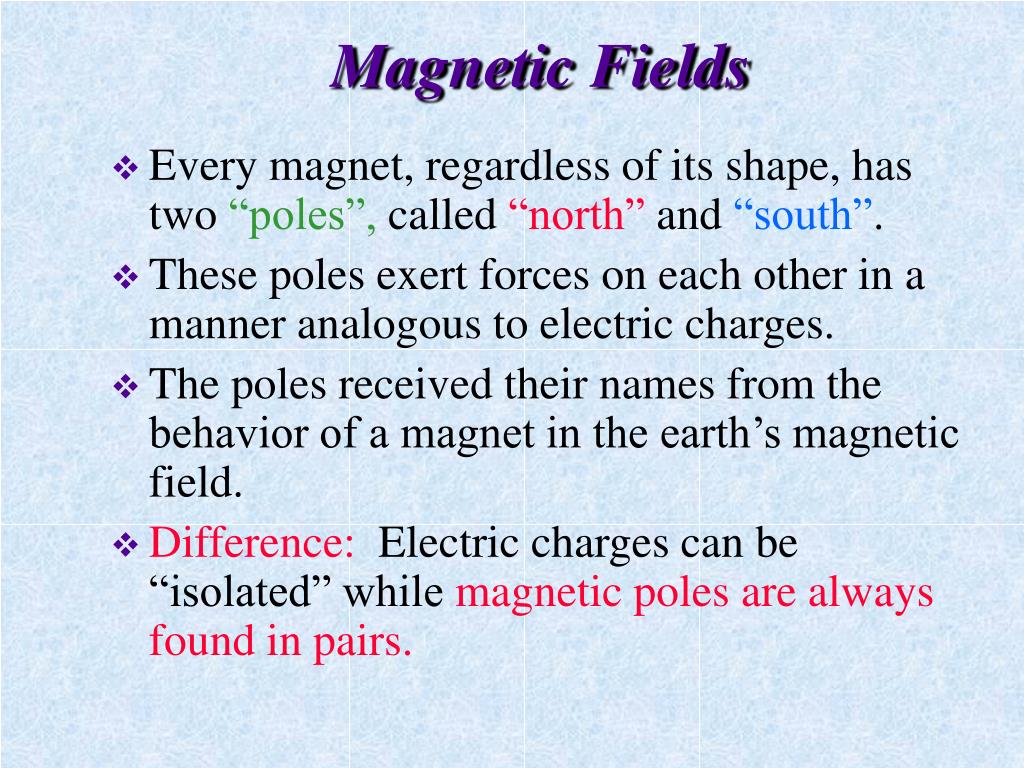 Magnetic Fields

❖ Every magnet, regardless of its shape, has two “poles”, called “north” and “south”.

❖ These poles exert forces on each other in a manner analogous to electric charges.

❖ The poles received their names from the behavior of a magnet in the earth’s magnetic field.

❖ Difference: Electric charges can be “isolated” while magnetic poles are always found in pairs.